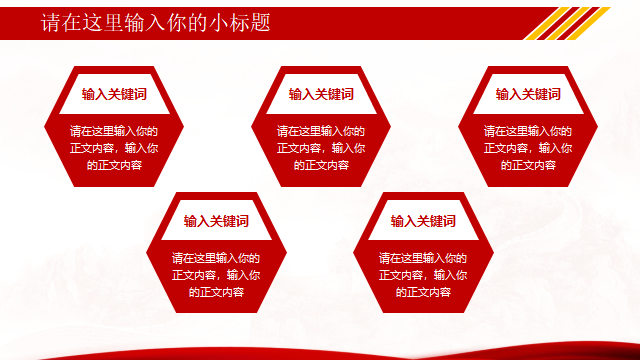 请在这里输入你的小标题

输入关键词

请在这里输入你的正文内容，输入你的正文内容

输入关键词

请在这里输入你的正文内容，输入你的正文内容

输入关键词

请在这里输入你的正文内容，输入你的正文内容

输入关键词

请在这里输入你的正文内容，输入你的正文内容

输入关键词

请在这里输入你的正文内容，输入你的正文内容